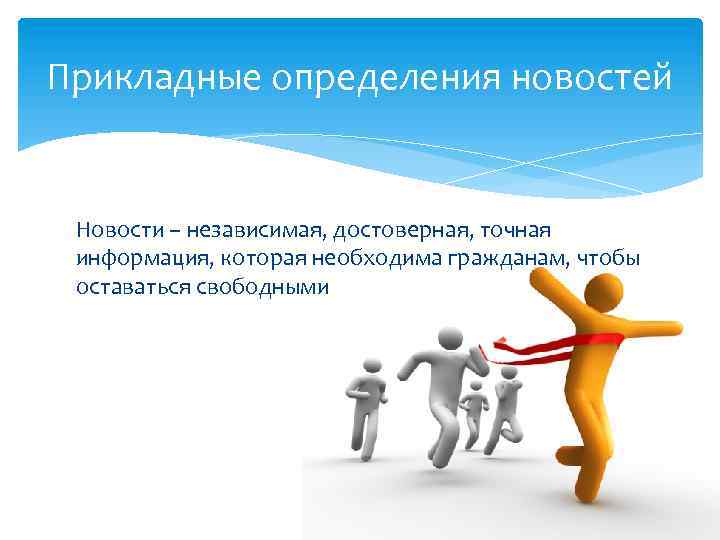 Прикладные определения новостей

Новости – независимая, достоверная, точная информация, которая необходима гражданам, чтобы оставаться свободными